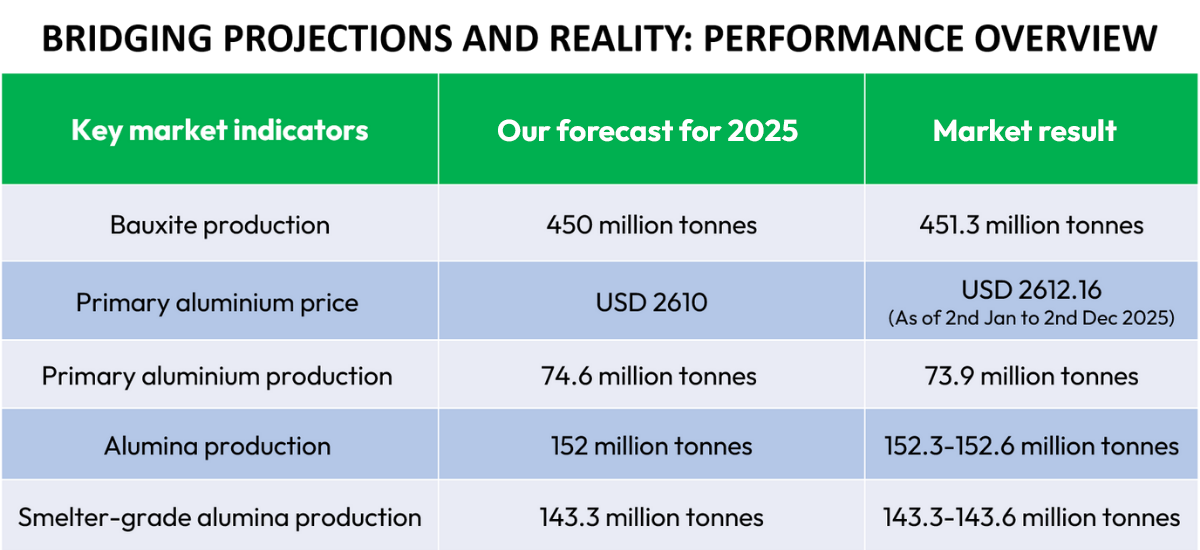 BRIDGING PROJECTIONS AND REALITY: PERFORMANCE OVERVIEW

| Key market indicators | Our forecast for 2025 | Market result |
|---|---|---|
| Bauxite production | 450 million tonnes | 451.3 million tonnes |
| Primary aluminium price | USD 2610 | USD 2612.16 (As of 2nd Jan to 2nd Dec 2025) |
| Primary aluminium production | 74.6 million tonnes | 73.9 million tonnes |
| Alumina production | 152 million tonnes | 152.3-152.6 million tonnes |
| Smelter-grade alumina production | 143.3 million tonnes | 143.3-143.6 million tonnes |